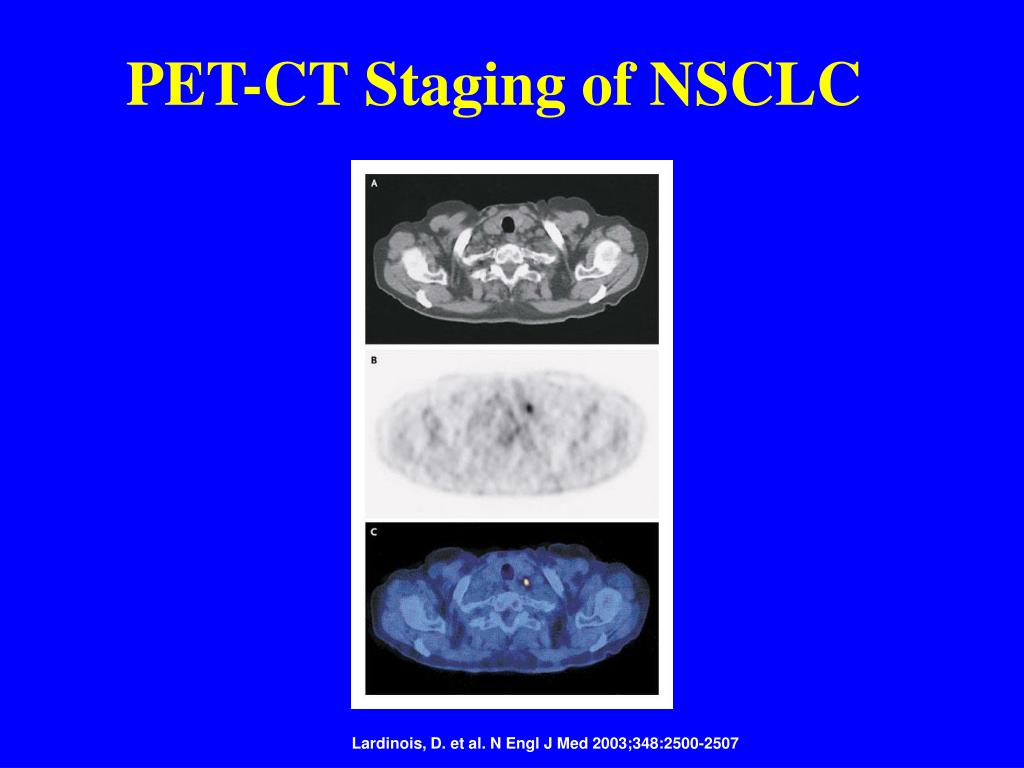 PET-CT Staging of NSCLC

A

B

C

Lardinois, D. et al. N Engl J Med 2003;348:2500-2507